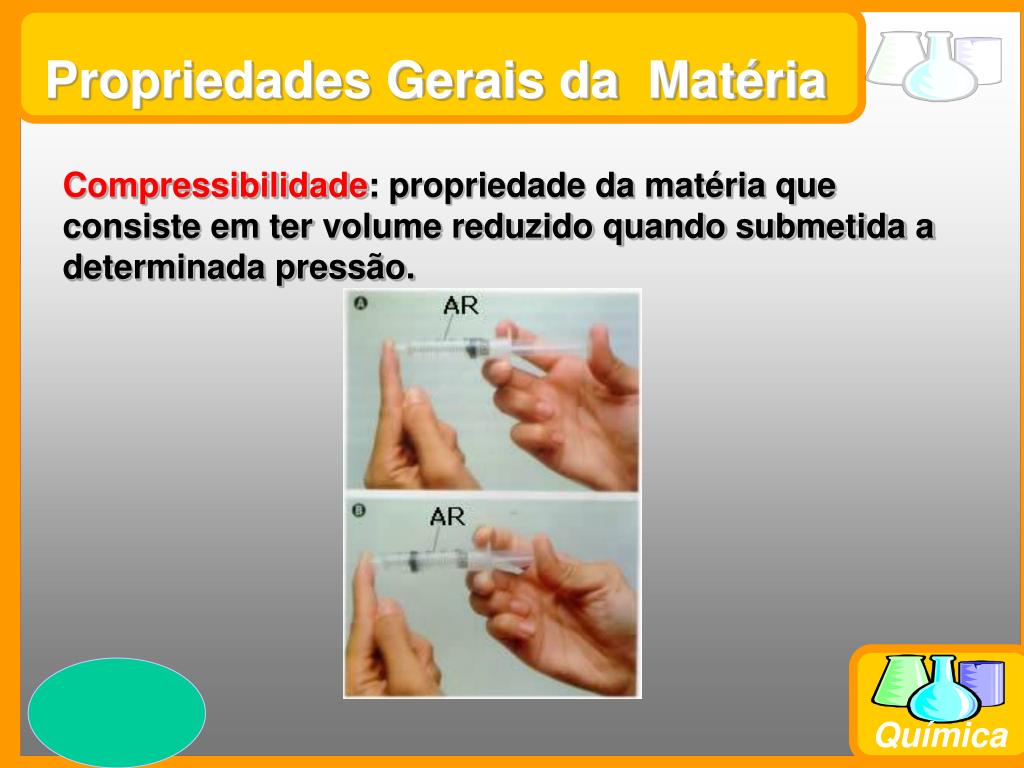 Propriedades Gerais da Matéria

Compressibilidade: propriedade da matéria que consiste em ter volume reduzido quando submetida a determinada pressão.

A
AR

B
AR

Química